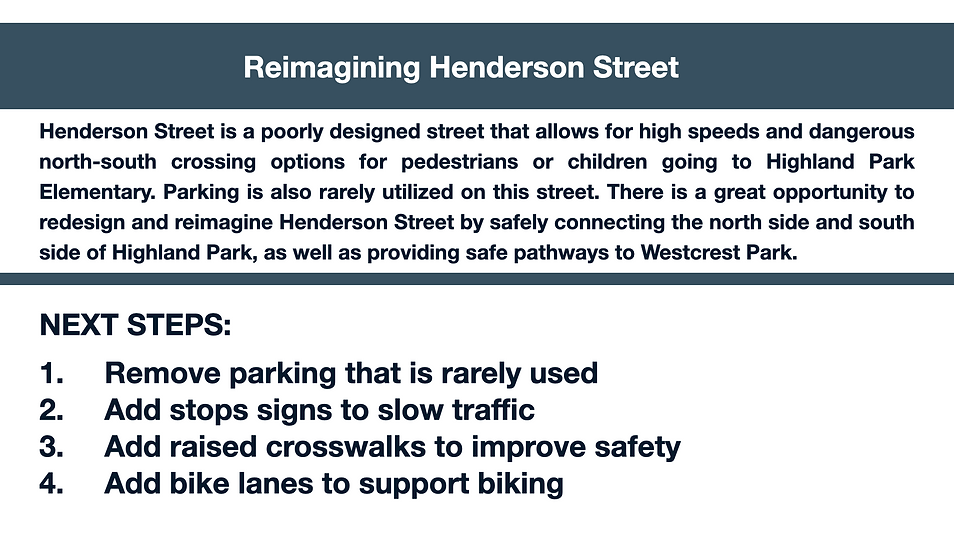 Reimagining Henderson Street

Henderson Street is a poorly designed street that allows for high speeds and dangerous north-south crossing options for pedestrians or children going to Highland Park Elementary. Parking is also rarely utilized on this street. There is a great opportunity to redesign and reimagine Henderson Street by safely connecting the north side and south side of Highland Park, as well as providing safe pathways to Westcrest Park.

NEXT STEPS:

1. Remove parking that is rarely used
2. Add stops signs to slow traffic
3. Add raised crosswalks to improve safety
4. Add bike lanes to support biking